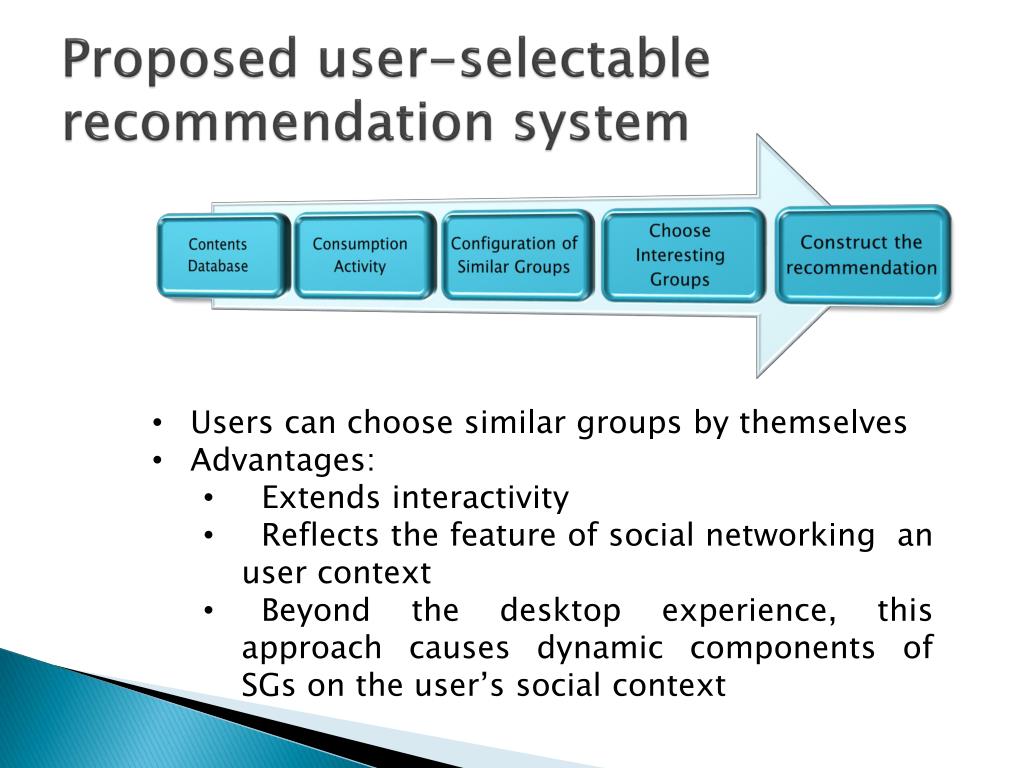 Proposed user-selectable recommendation system

Contents Database

Consumption Activity

Configuration of Similar Groups

Choose Interesting Groups

Construct the recommendation

• Users can choose similar groups by themselves
• Advantages:
 • Extends interactivity
 • Reflects the feature of social networking an user context
 • Beyond the desktop experience, this approach causes dynamic components of SGs on the user's social context